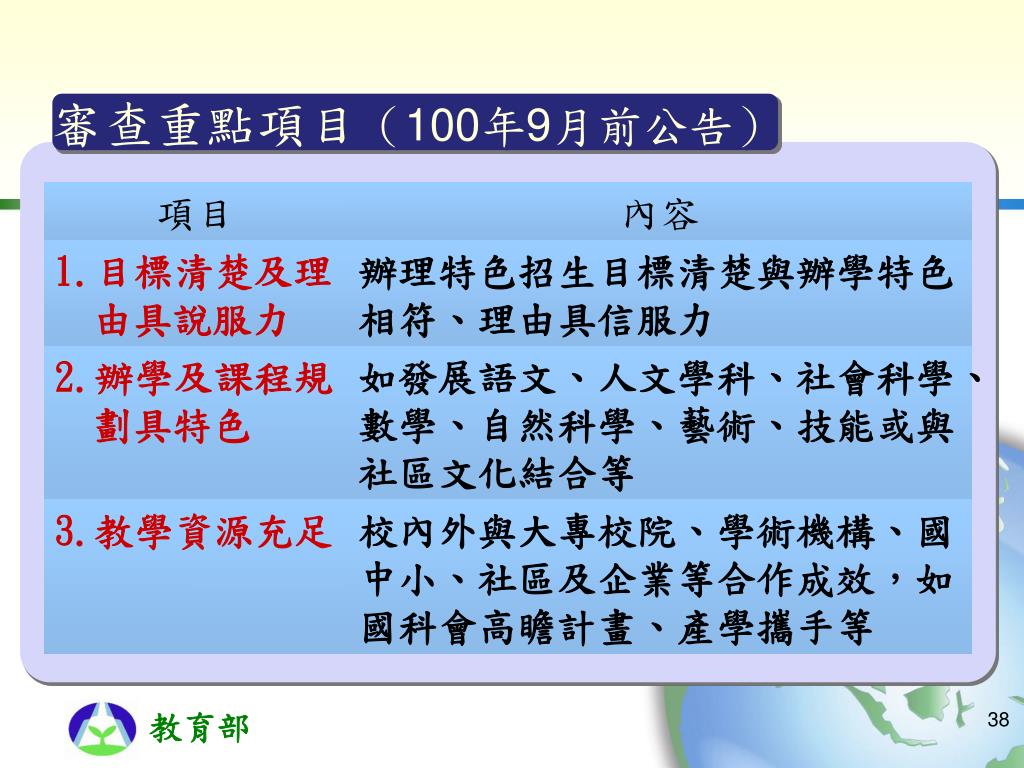 審查重點項目（100年9月前公告）

| 項目 | 內容 |
|---|---|
| 1. 目標清楚及理由具說服力 | 辦理特色招生目標清楚與辦學特色相符、理由具信服力 |
| 2. 辦學及課程規劃具特色 | 如發展語文、人文學科、社會科學、數學、自然科學、藝術、技能或與社區文化結合等 |
| 3. 教學資源充足 | 校內外與大專校院、學術機構、國中小、社區及企業等合作成效，如國科會高瞻計畫、產學攜手等 |

教育部

38